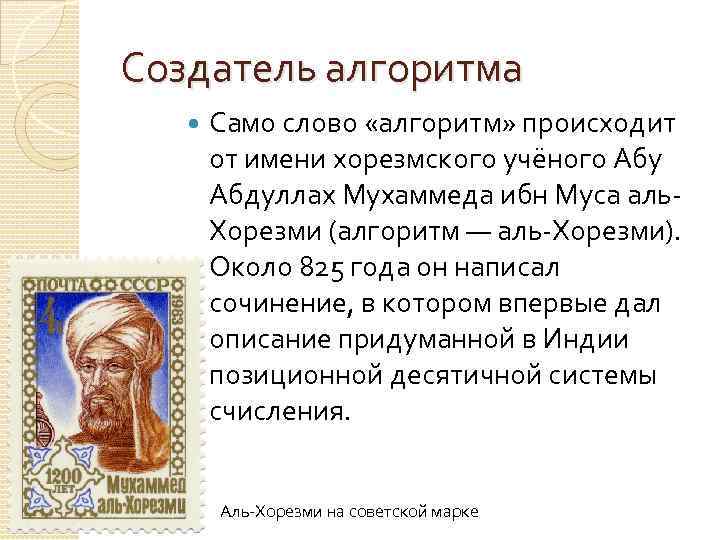 Создатель алгоритма

Само слово «алгоритм» происходит от имени хорезмского учёного Абу Абдуллах Мухаммеда ибн Муса аль-Хорезми (алгоритм — аль-Хорезми). Около 825 года он написал сочинение, в котором впервые дал описание придуманной в Индии позиционной десятичной системы счисления.

ПОЧТА СССР
4к
1983
1200 ЛЕТ
Мухаммед аль-Хорезми

Аль-Хорезми на советской марке